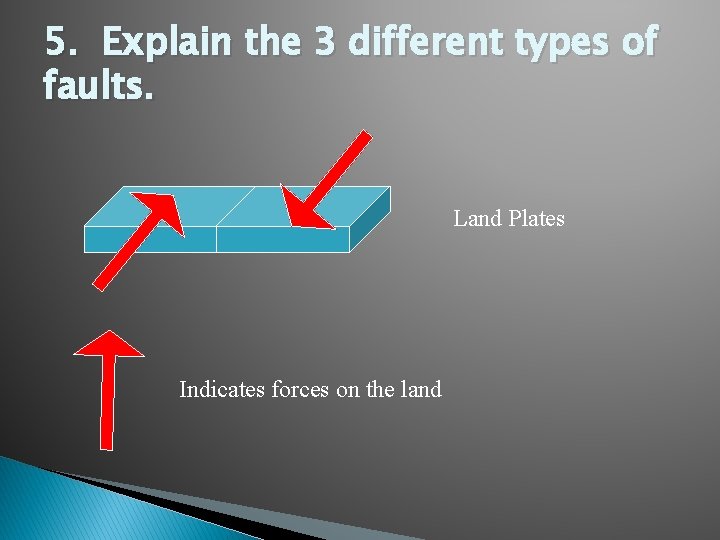 5. Explain the 3 different types of faults.

Land Plates

Indicates forces on the land